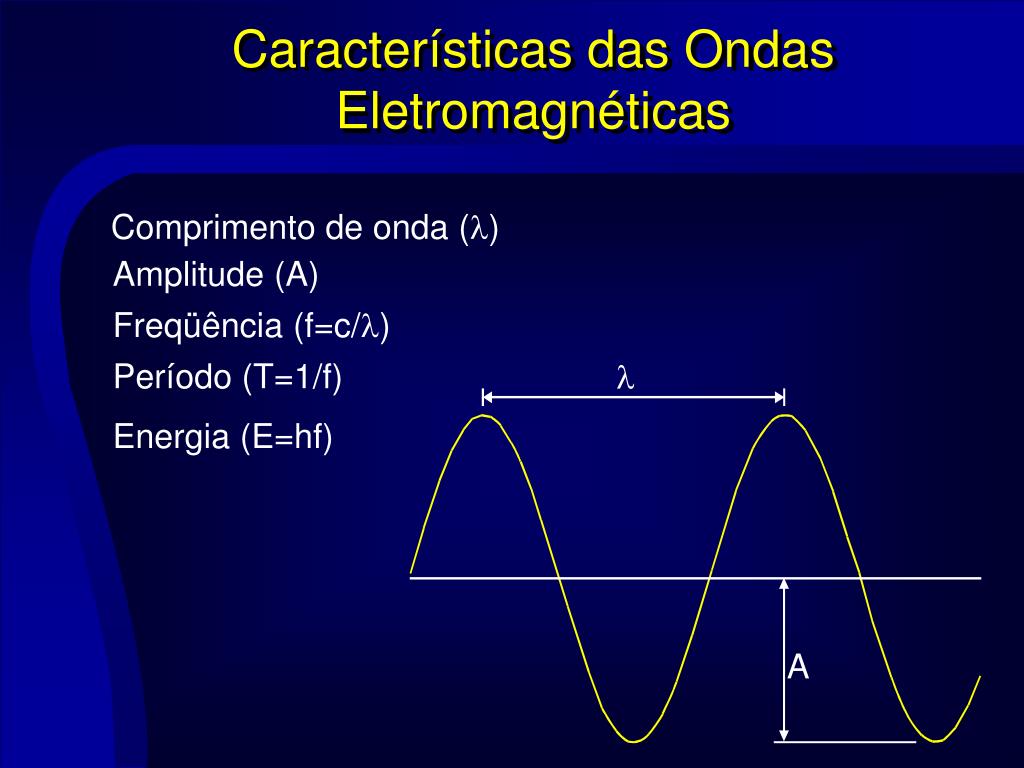 Características das Ondas Eletromagnéticas

Comprimento de onda ($\lambda$)
Amplitude (A)
Freqüência (f=c/$\lambda$)
Período (T=1/f)
Energia (E=hf)

$\lambda$

A